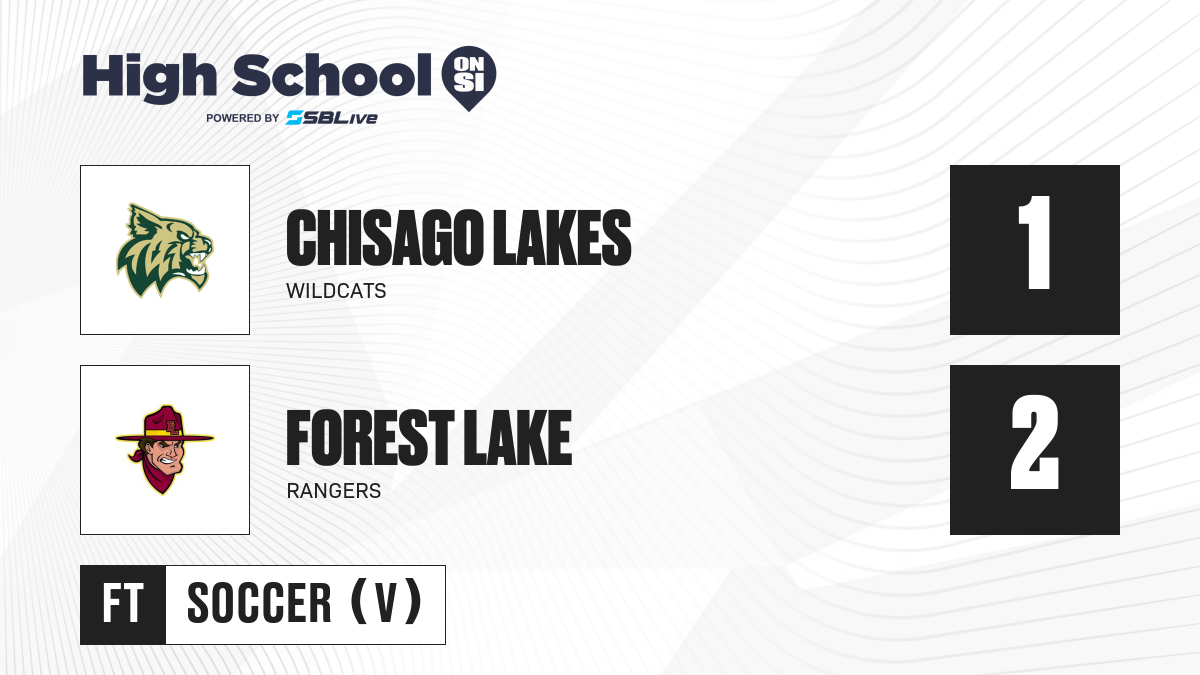 High School ON SI
POWERED BY SBLive

CHISAGO LAKES
WILDCATS

1

FOREST LAKE
RANGERS

2

FT
SOCCER (V)